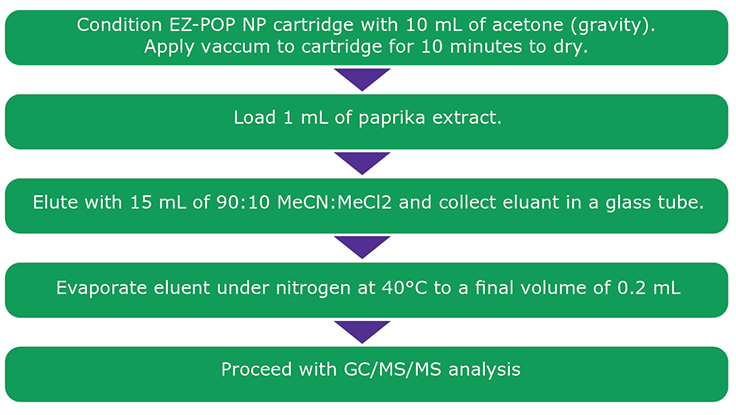 Condition EZ-POP NP cartridge with 10 mL of acetone (gravity). Apply vaccum to cartridge for 10 minutes to dry.

Load 1 mL of paprika extract.

Elute with 15 mL of 90:10 MeCN:MeCl2 and collect eluant in a glass tube.

Evaporate eluent under nitrogen at 40°C to a final volume of 0.2 mL

Proceed with GC/MS/MS analysis